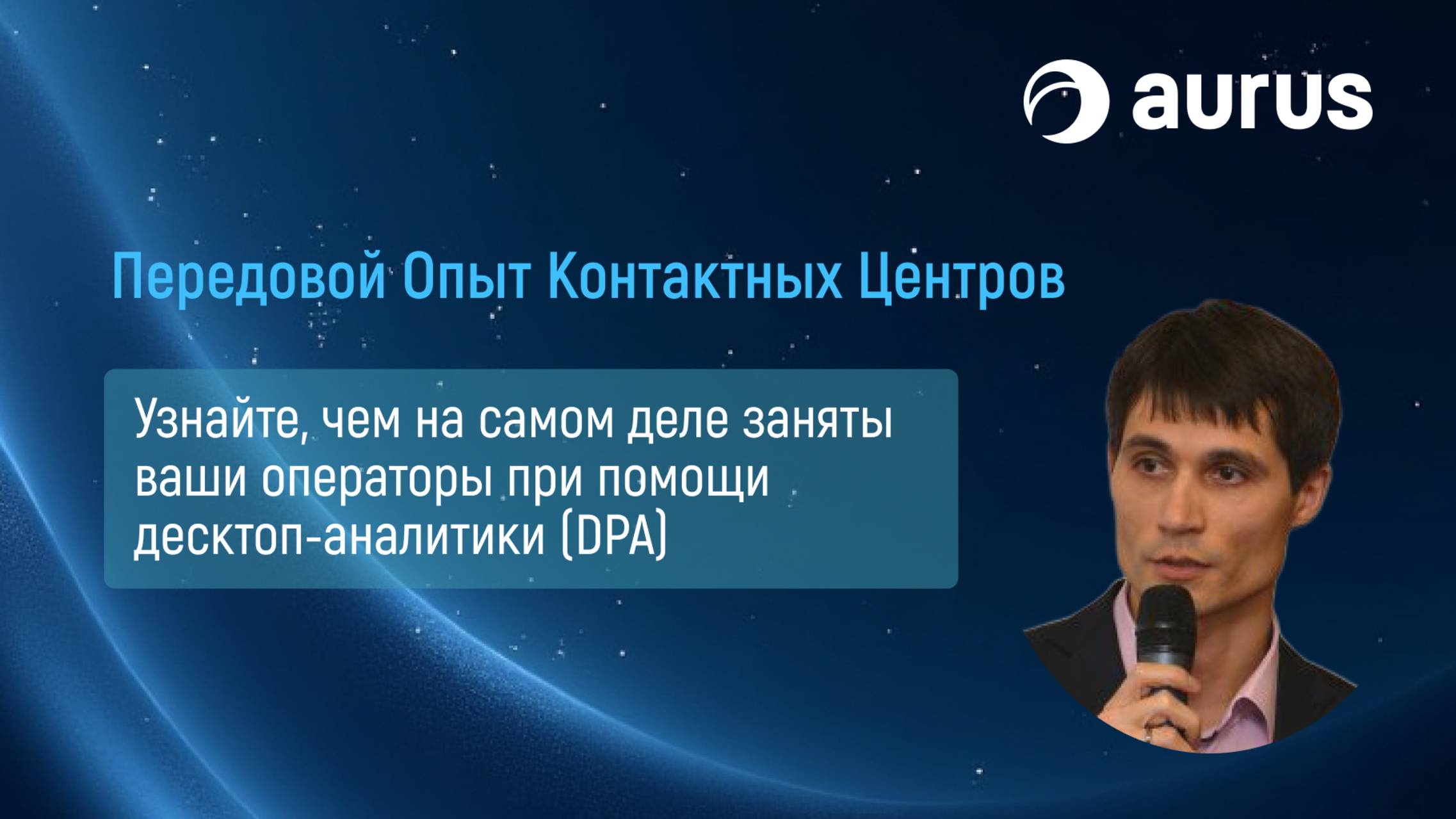 aurus

Передовой Опыт Контактных Центров

Узнайте, чем на самом деле заняты ваши операторы при помощи десктоп-аналитики (DPA)